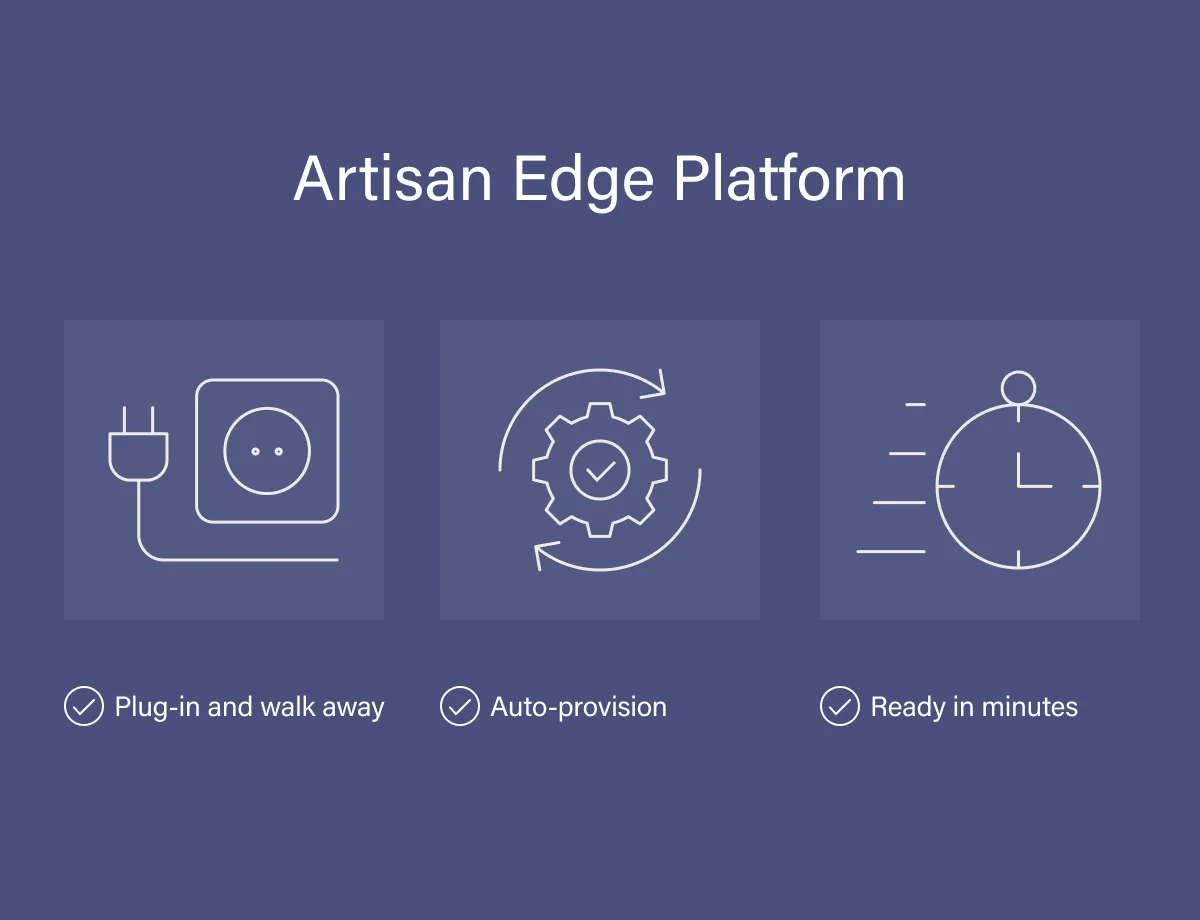 Artisan Edge Platform

Plug-in and walk away

Auto-provision

Ready in minutes